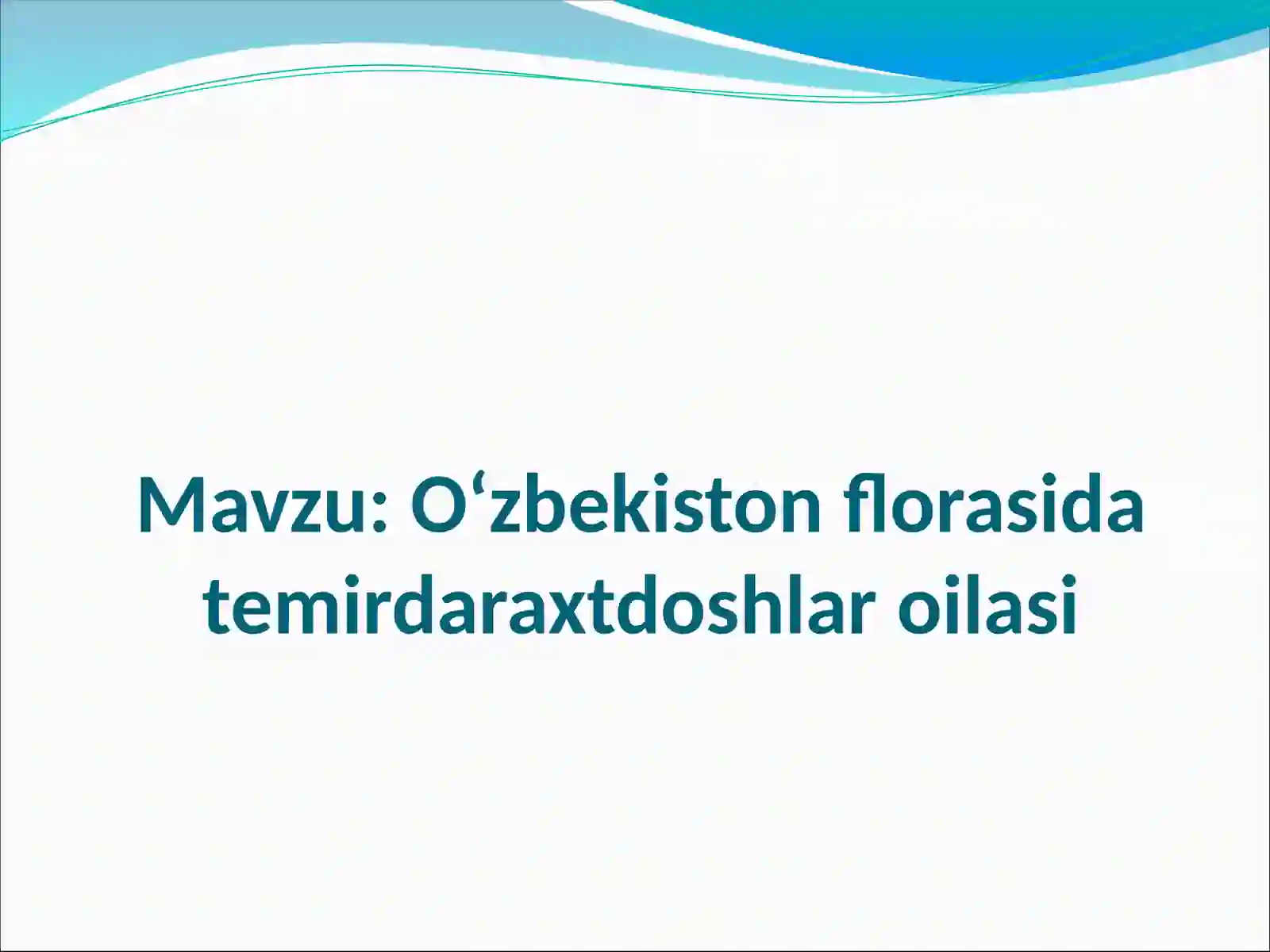 Mavzu: O‘zbekiston florasida temirdaraxtdoshlar oilasi